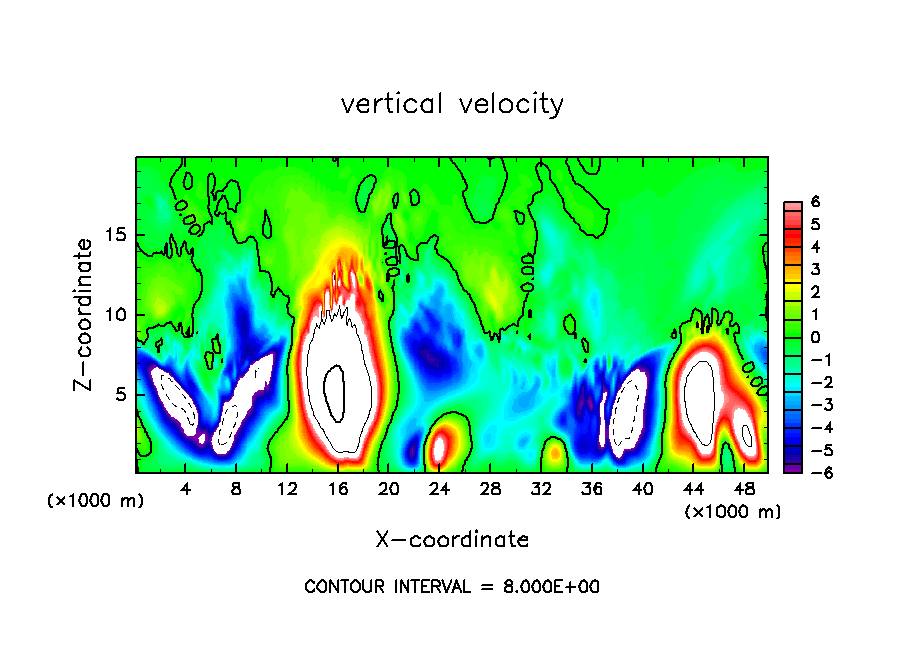 vertical velocity

Z-coordinate

15
10
5

(×1000 m)

4 8 12 16 20 24 28 32 36 40 44 48

(×1000 m)

X-coordinate

6
5
4
3
2
1
0
-1
-2
-3
-4
-5
-6

CONTOUR INTERVAL = 8.000E+00